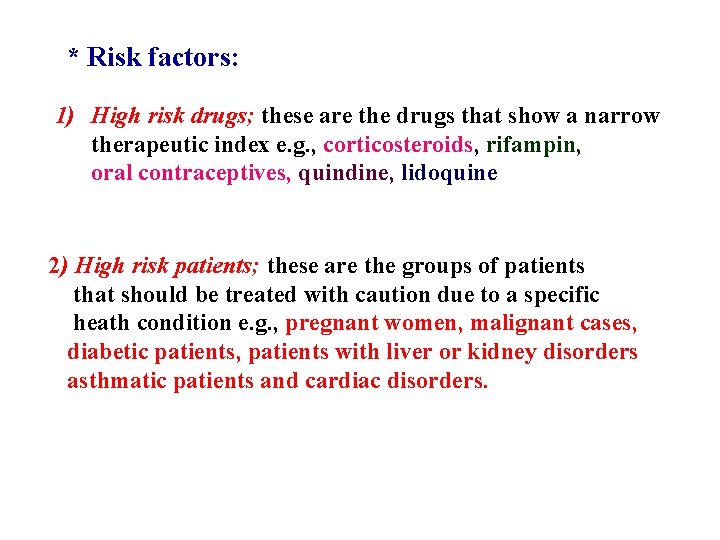 * Risk factors:

1) High risk drugs; these are the drugs that show a narrow therapeutic index e.g., corticosteroids, rifampin, oral contraceptives, quindine, lidoquine

2) High risk patients; these are the groups of patients that should be treated with caution due to a specific heath condition e.g., pregnant women, malignant cases, diabetic patients, patients with liver or kidney disorders asthmatic patients and cardiac disorders.